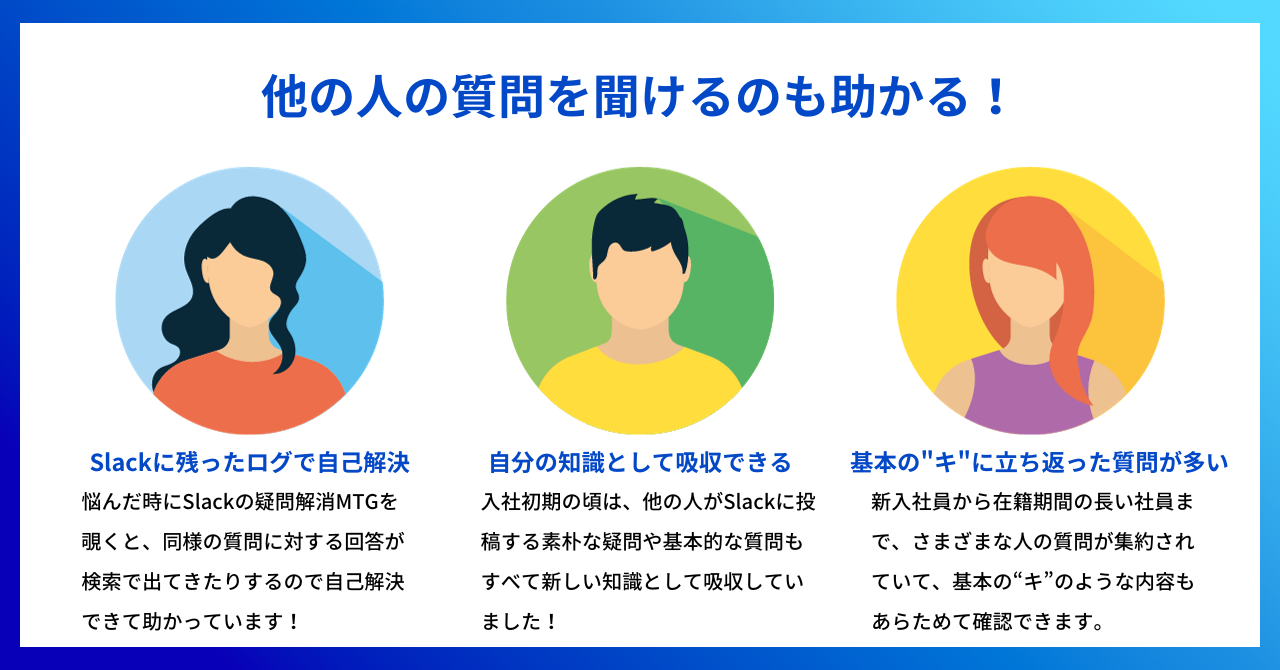 他の人の質問を聞けるのも助かる！

Slackに残ったログで自己解決

悩んだ時にSlackの疑問解消MTGを覗くと、同様の質問に対する回答が検索で出てきたりするので自己解決できて助かっています！

自分の知識として吸収できる

入社初期の頃は、他の人がSlackに投稿する素朴な疑問や基本的な質問もすべて新しい知識として吸収していました！

基本の"キ"に立ち返った質問が多い

新入社員から在籍期間の長い社員まで、さまざまな人の質問が集約されていて、基本の“キ”のような内容もあらためて確認できます。